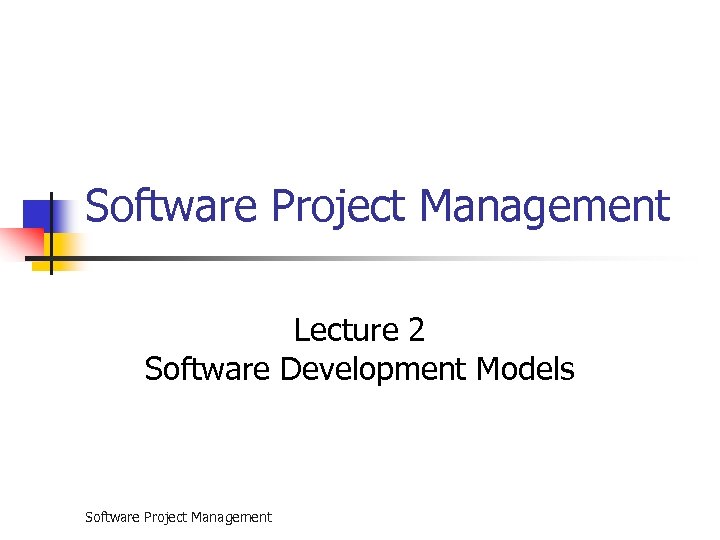 Software Project Management

Lecture 2
Software Development Models

Software Project Management